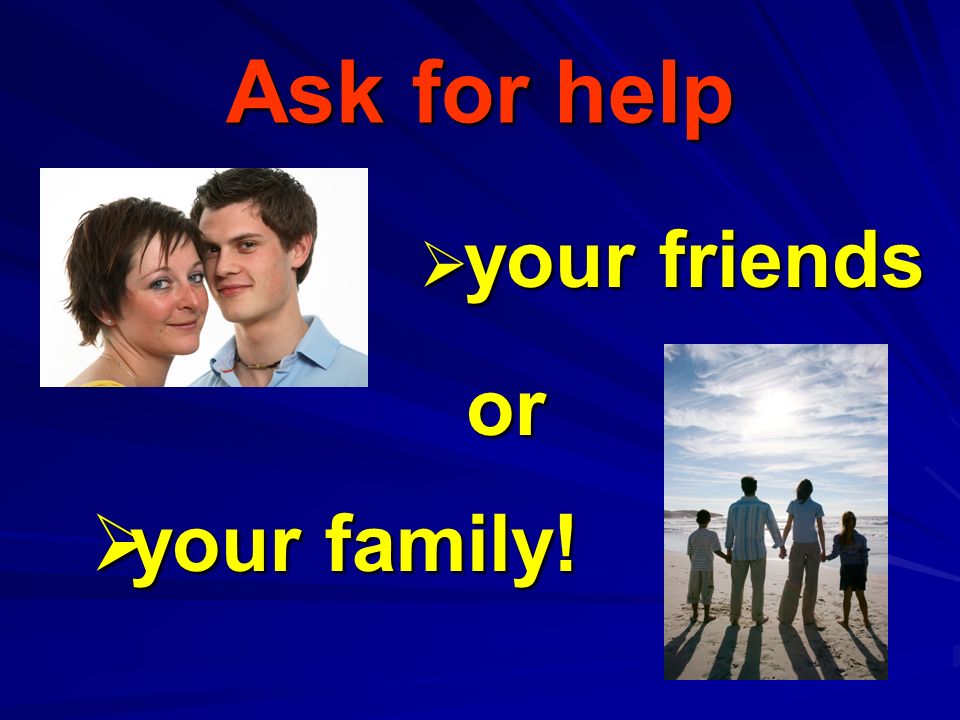 Ask for help

➢your friends

or

➢your family!